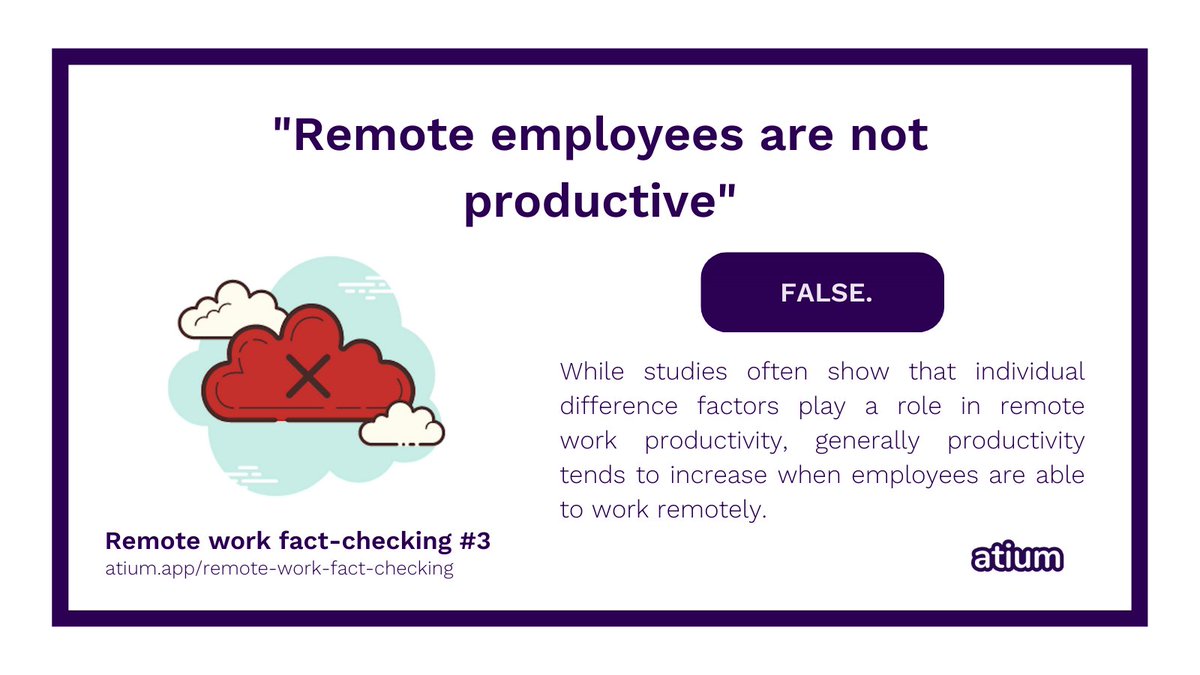 "Remote employees are not productive"

FALSE.

While studies often show that individual difference factors play a role in remote work productivity, generally productivity tends to increase when employees are able to work remotely.

Remote work fact-checking #3
atium.app/remote-work-fact-checking

atium